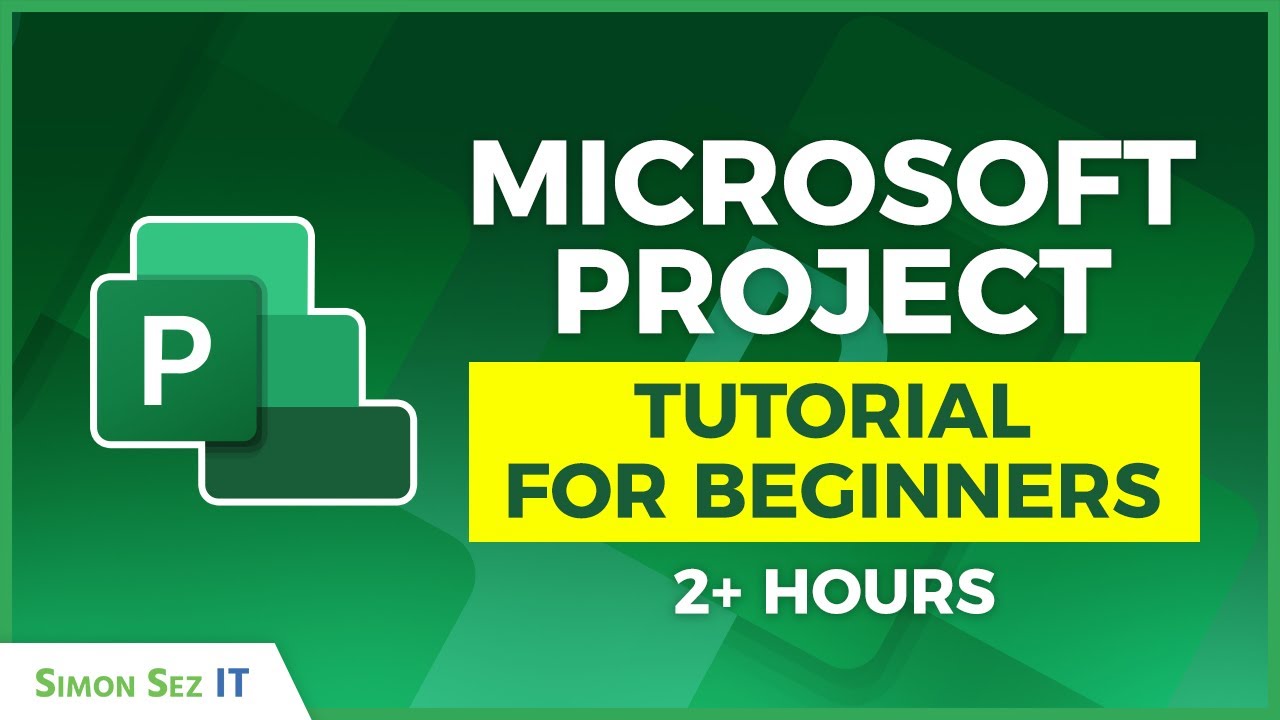 P

MICROSOFT PROJECT

TUTORIAL FOR BEGINNERS

2+ HOURS

SIMON SEZ IT